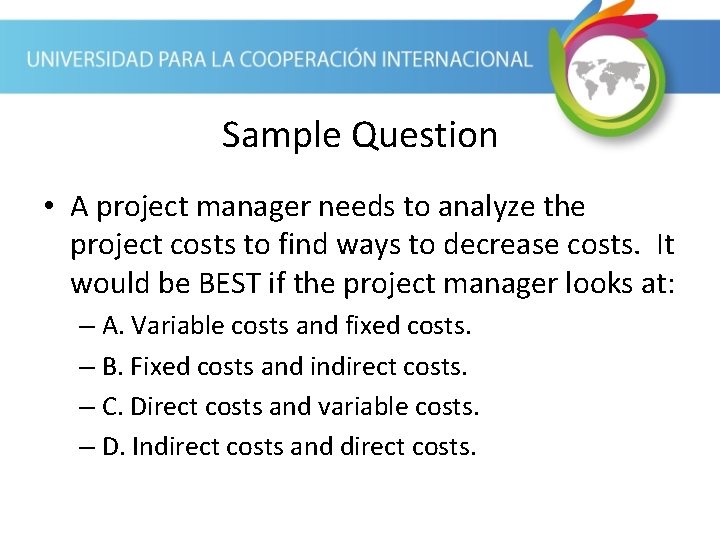 UNIVERSIDAD PARA LA COOPERACIÓN INTERNACIONAL

Sample Question

• A project manager needs to analyze the project costs to find ways to decrease costs. It would be BEST if the project manager looks at:
– A. Variable costs and fixed costs.
– B. Fixed costs and indirect costs.
– C. Direct costs and variable costs.
– D. Indirect costs and direct costs.